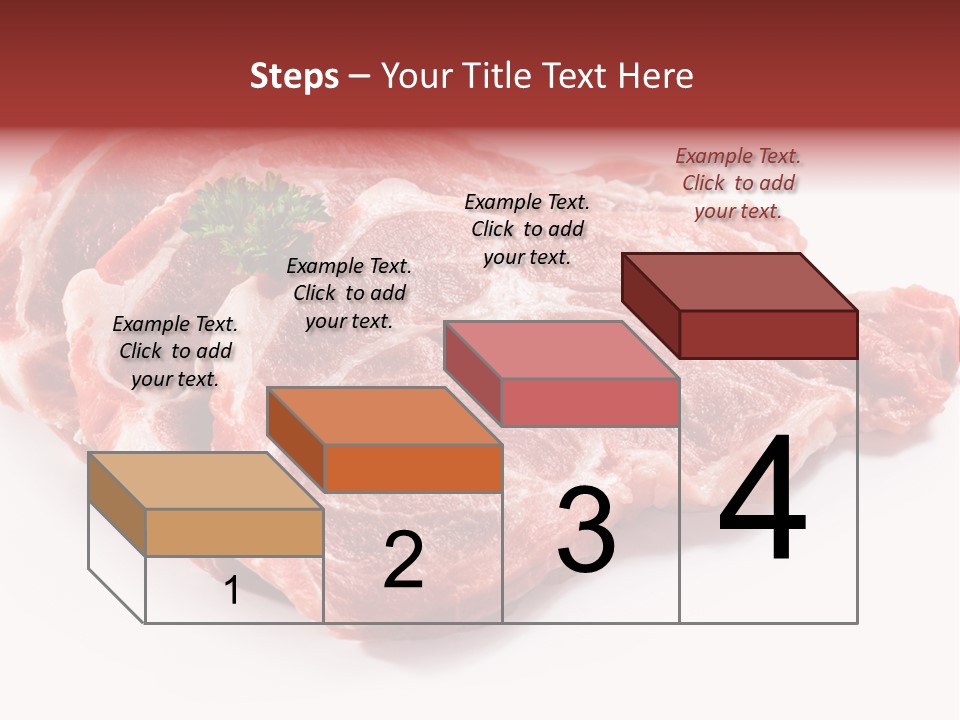 Steps – Your Title Text Here

Example Text. Click to add your text.

Example Text. Click to add your text.

Example Text. Click to add your text.

Example Text. Click to add your text.

1

2

3

4